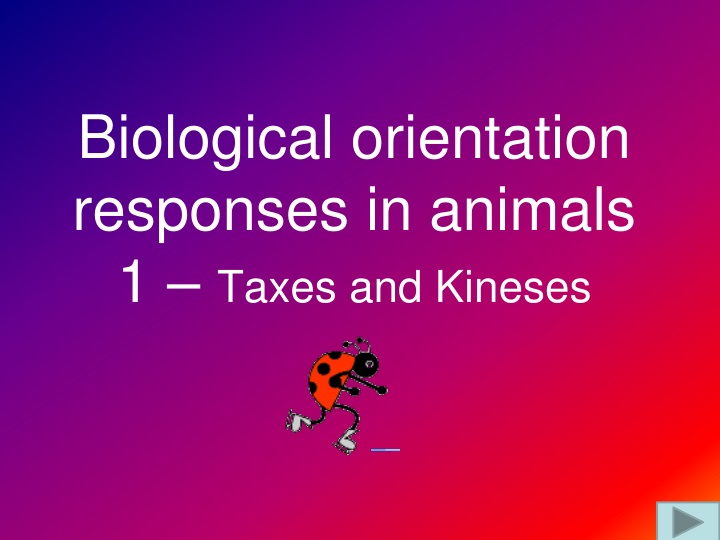 Biological orientation responses in animals 1 – Taxes and Kineses